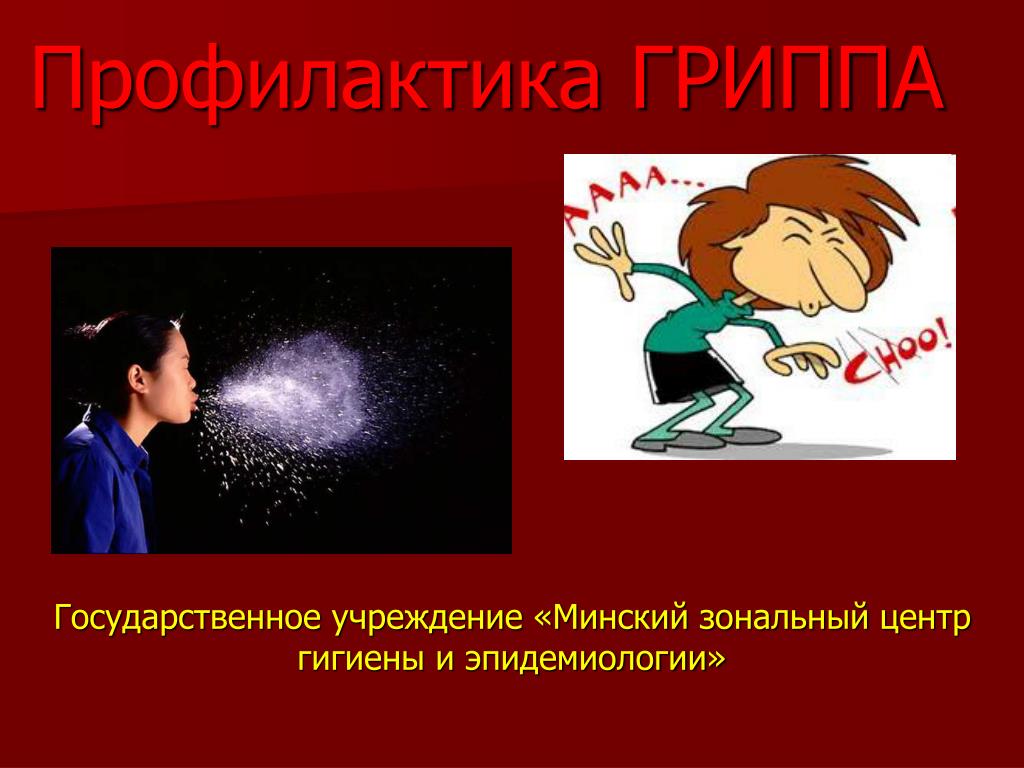 Профилактика ГРИППА

AAAA...

CHOO!

Государственное учреждение «Минский зональный центр гигиены и эпидемиологии»